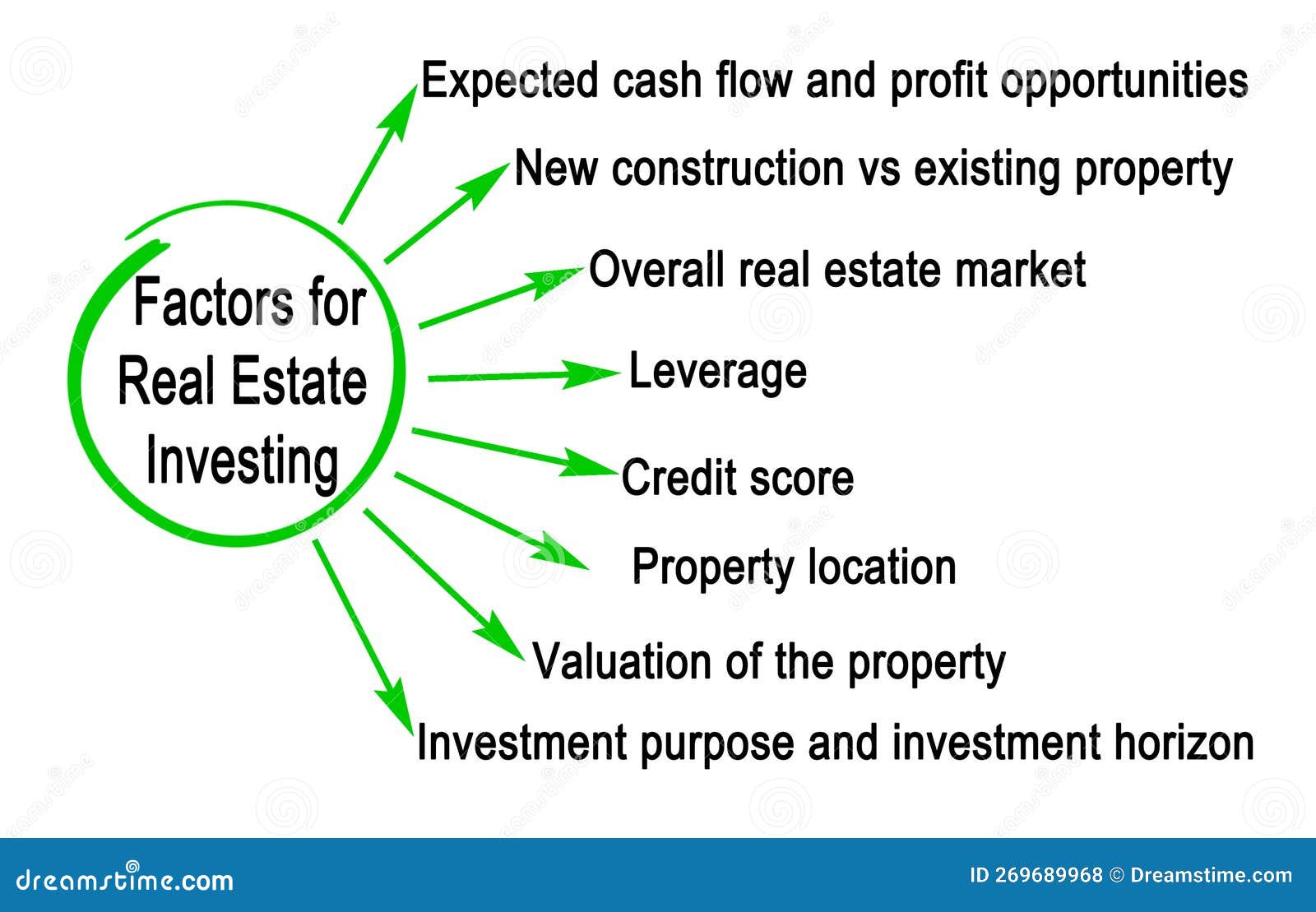 Factors for Real Estate Investing

Expected cash flow and profit opportunities

New construction vs existing property

Overall real estate market

Leverage

Credit score

Property location

Valuation of the property

Investment purpose and investment horizon

dreamstime.com

ID 269689968 © Dreamstime.com